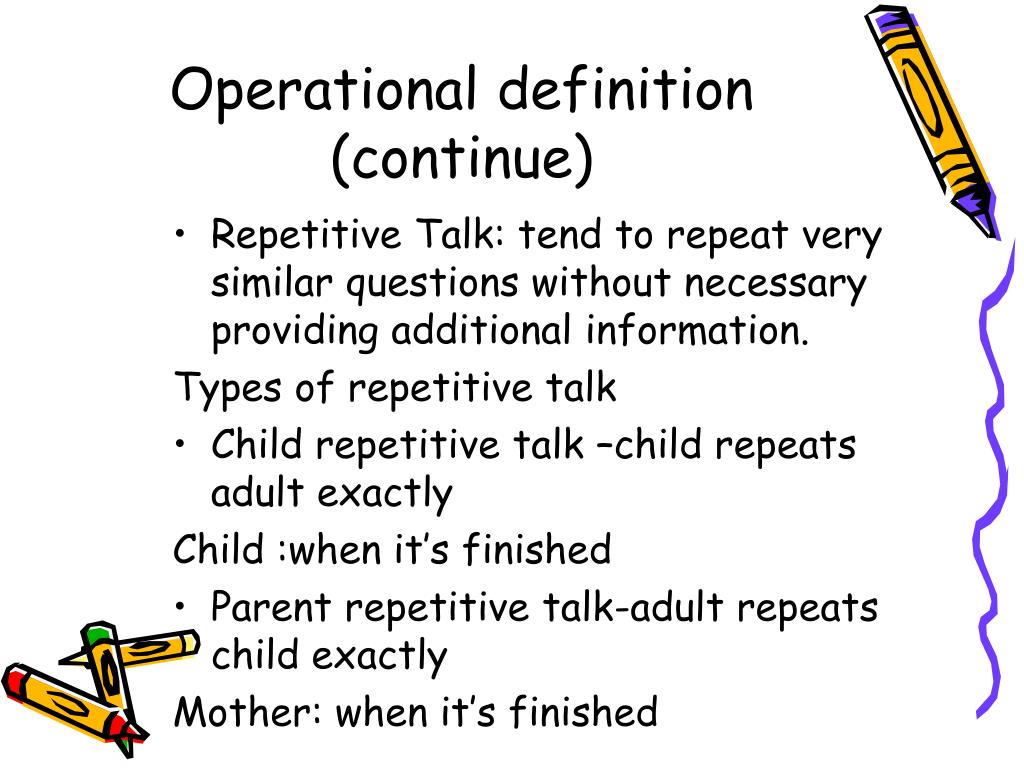 Operational definition (continue)

• Repetitive Talk: tend to repeat very similar questions without necessary providing additional information.

Types of repetitive talk

• Child repetitive talk –child repeats adult exactly

Child :when it's finished

• Parent repetitive talk-adult repeats child exactly

Mother: when it's finished